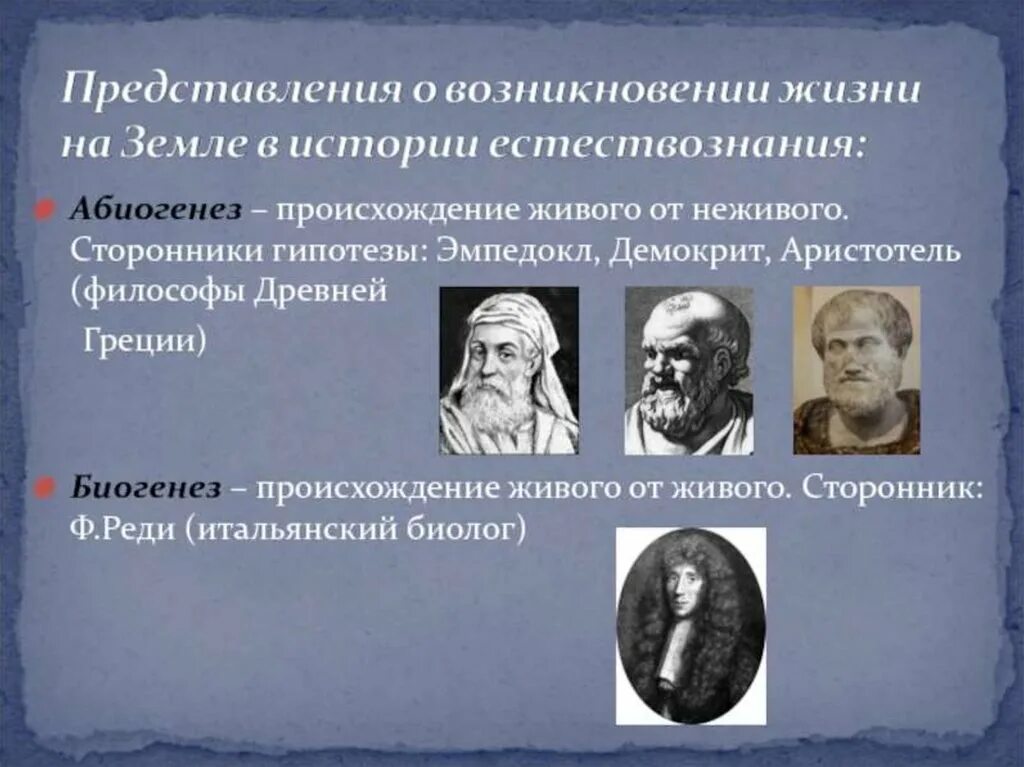 Представления о возникновении жизни на Земле в истории естествознания:

Абиогенез – происхождение живого от неживого. Сторонники гипотезы: Эмпедокл, Демокрит, Аристотель (философы Древней Греции)

Биогенез – происхождение живого от живого. Сторонник: Ф.Реди (итальянский биолог)